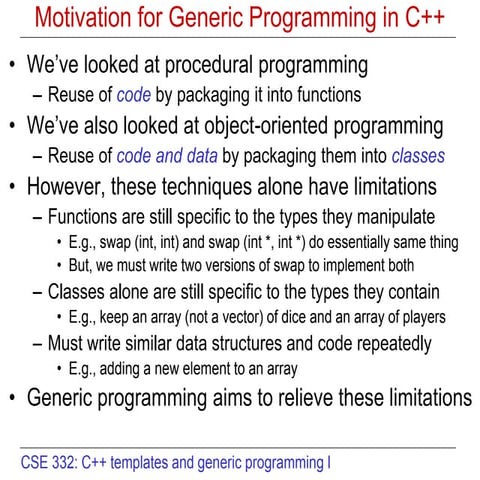 Motivation for Generic Programming in C++

• We've looked at procedural programming
– Reuse of code by packaging it into functions
• We've also looked at object-oriented programming
– Reuse of code and data by packaging them into classes
• However, these techniques alone have limitations
– Functions are still specific to the types they manipulate
• E.g., swap (int, int) and swap (int *, int *) do essentially same thing
• But, we must write two versions of swap to implement both
– Classes alone are still specific to the types they contain
• E.g., keep an array (not a vector) of dice and an array of players
– Must write similar data structures and code repeatedly
• E.g., adding a new element to an array
• Generic programming aims to relieve these limitations

CSE 332: C++ templates and generic programming I